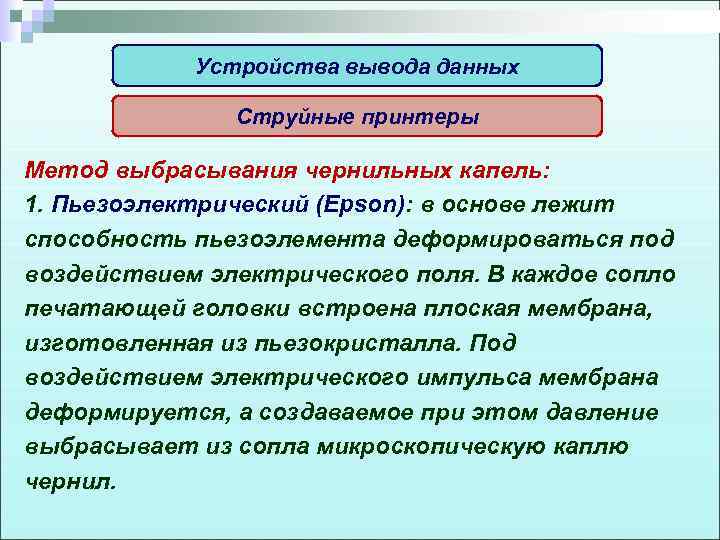 Устройства вывода данных

Струйные принтеры

Метод выбрасывания чернильных капель:
1. Пьезоэлектрический (Epson): в основе лежит способность пьезоэлемента деформироваться под воздействием электрического поля. В каждое сопло печатающей головки встроена плоская мембрана, изготовленная из пьезокристалла. Под воздействием электрического импульса мембрана деформируется, а создаваемое при этом давление выбрасывает из сопла микроскопическую каплю чернил.